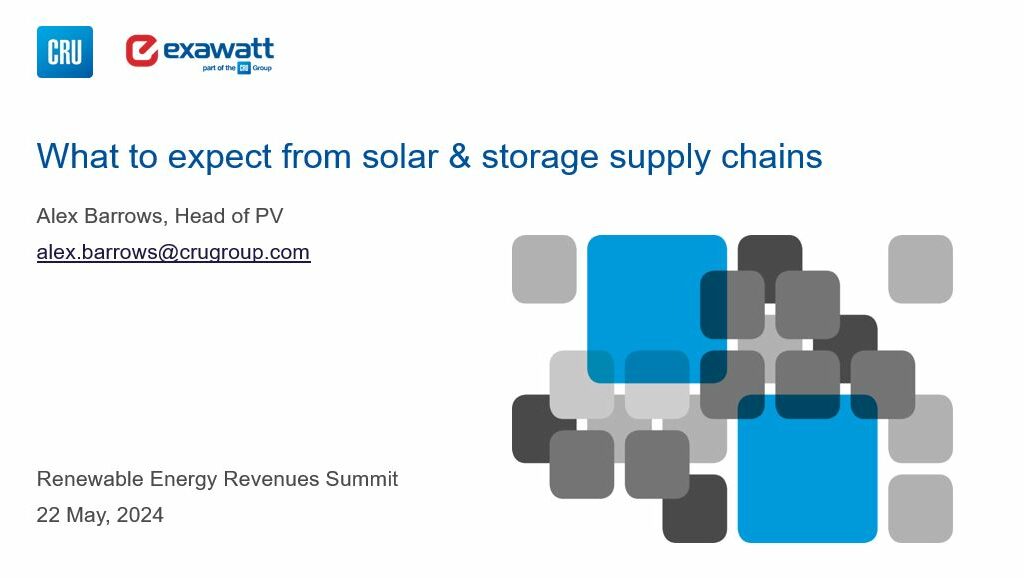 CRU

exawatt
part of the CRU Group

What to expect from solar & storage supply chains

Alex Barrows, Head of PV

alex.barrows@crugroup.com

Renewable Energy Revenues Summit

22 May, 2024